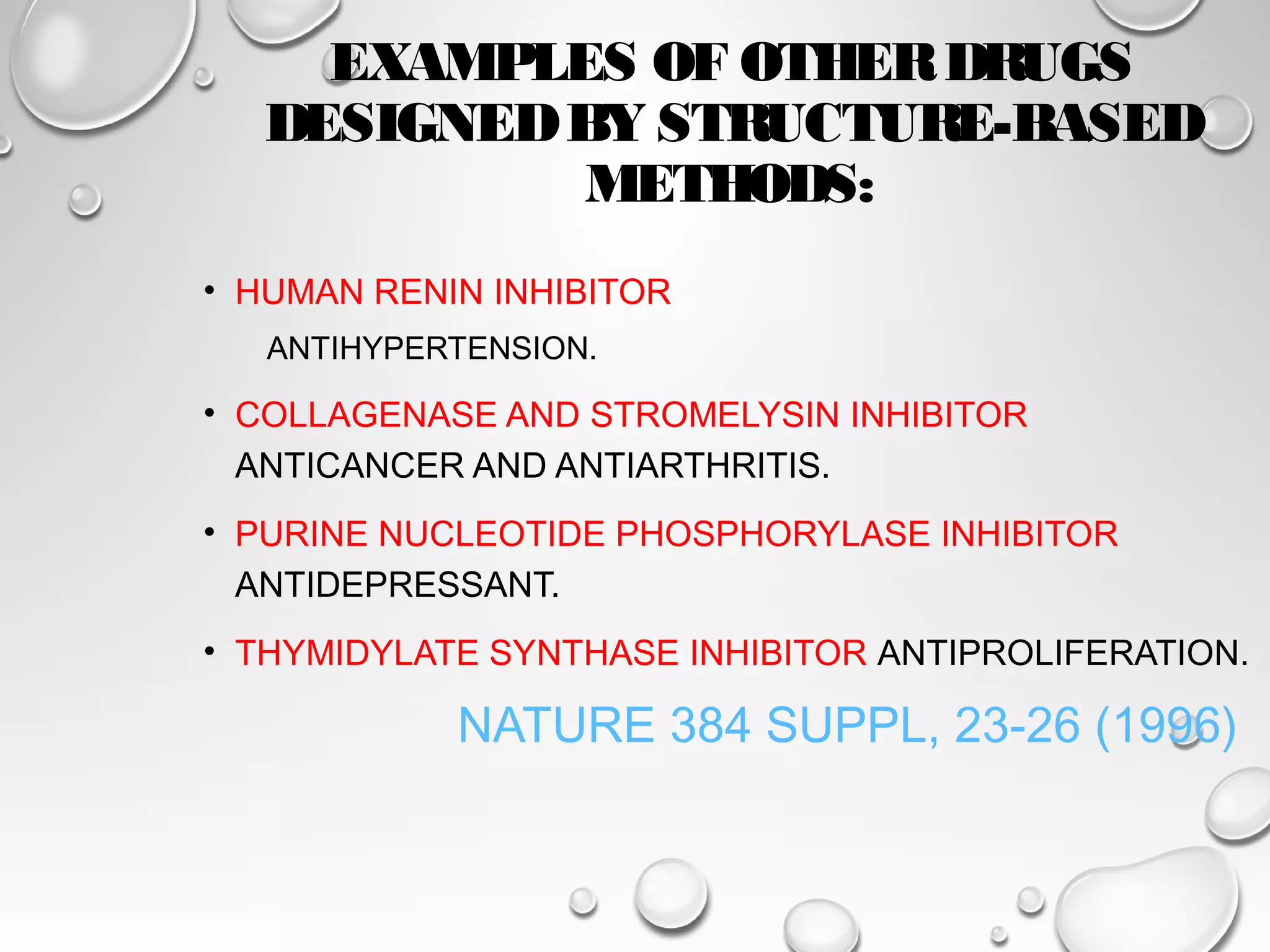 EXAMPLES OF OTHER DRUGS DESIGNED BY STRUCTURE-BASED METHODS:

• HUMAN RENIN INHIBITOR
ANTIHYPERTENSION.

• COLLAGENASE AND STROMELYSIN INHIBITOR ANTICANCER AND ANTIARTHRITIS.

• PURINE NUCLEOTIDE PHOSPHORYLASE INHIBITOR ANTIDEPRESSANT.

• THYMIDYLATE SYNTHASE INHIBITOR ANTIPROLIFERATION.

NATURE 384 SUPPL, 23-26 (1996)